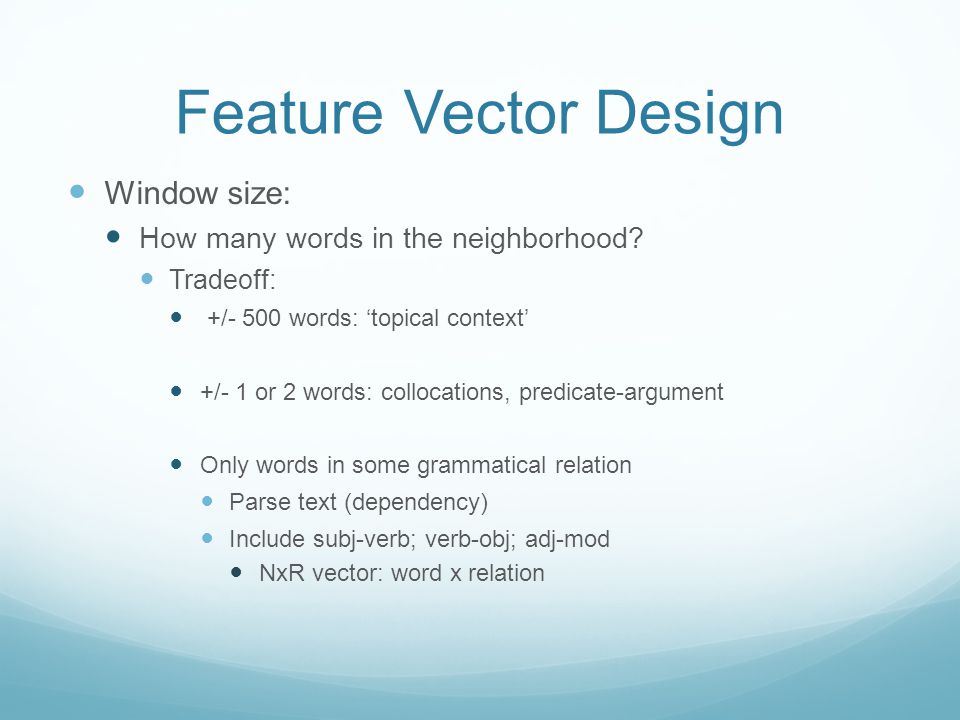 Feature Vector Design

Window size:

How many words in the neighborhood?

Tradeoff:

+/- 500 words: ‘topical context’

+/- 1 or 2 words: collocations, predicate-argument

Only words in some grammatical relation

Parse text (dependency)

Include subj-verb; verb-obj; adj-mod

NxR vector: word x relation